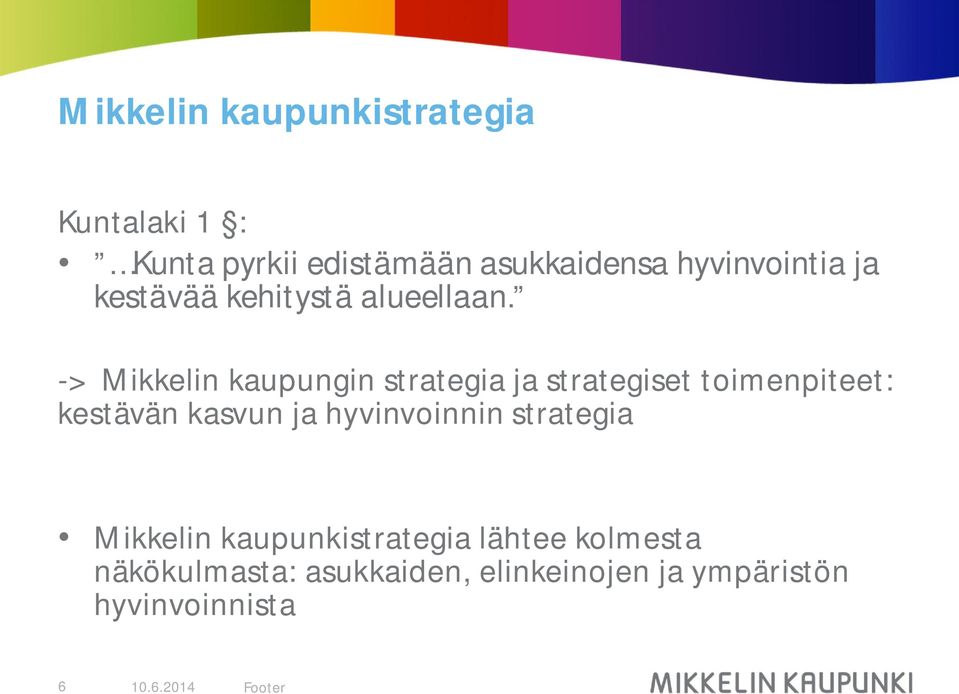 Mikkelin kaupunkistrategia

Kuntalaki 1 §:

• ”…Kunta pyrkii edistämään asukkaidensa hyvinvointia ja kestävää kehitystä alueellaan.”

-> Mikkelin kaupungin strategia ja strategiset toimenpiteet: kestävän kasvun ja hyvinvoinnin strategia

• Mikkelin kaupunkistrategia lähtee kolmesta näkökulmasta: asukkaiden, elinkeinojen ja ympäristön hyvinvoinnista

6 10.6.2014 Footer

MIKKELIN KAUPUNKI